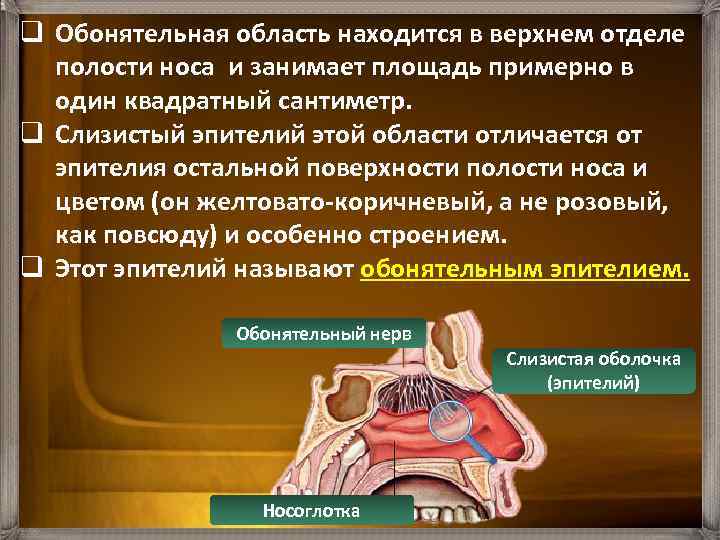 ❑ Обонятельная область находится в верхнем отделе полости носа и занимает площадь примерно в один квадратный сантиметр.

❑ Слизистый эпителий этой области отличается от эпителия остальной поверхности полости носа и цветом (он желтовато-коричневый, а не розовый, как повсюду) и особенно строением.

❑ Этот эпителий называют обонятельным эпителием.

Обонятельный нерв

Слизистая оболочка (эпителий)

Носоглотка